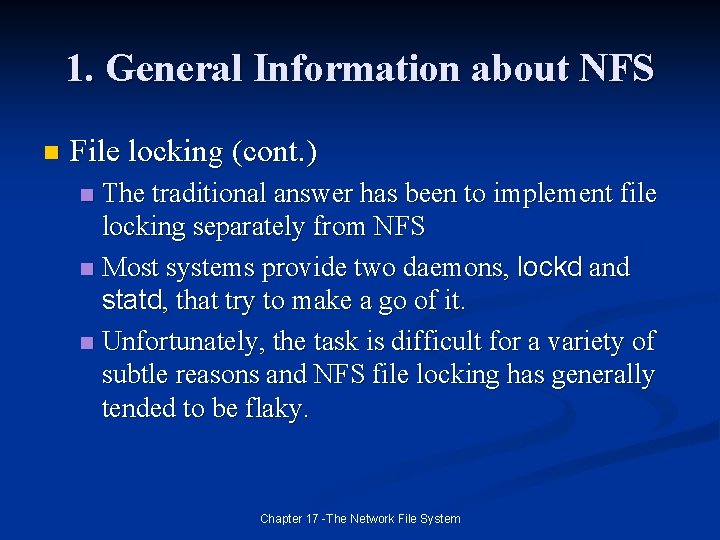 1. General Information about NFS

File locking (cont.)

The traditional answer has been to implement file locking separately from NFS

Most systems provide two daemons, lockd and statd, that try to make a go of it.

Unfortunately, the task is difficult for a variety of subtle reasons and NFS file locking has generally tended to be flaky.

Chapter 17 -The Network File System